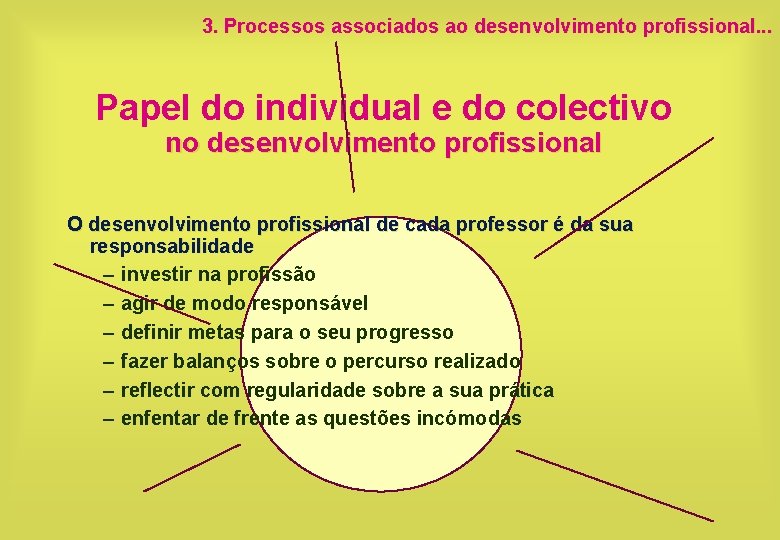 3. Processos associados ao desenvolvimento profissional...

Papel do individual e do colectivo
no desenvolvimento profissional

O desenvolvimento profissional de cada professor é da sua responsabilidade
– investir na profissão
– agir de modo responsável
– definir metas para o seu progresso
– fazer balanços sobre o percurso realizado
– reflectir com regularidade sobre a sua prática
– enfentar de frente as questões incómodas